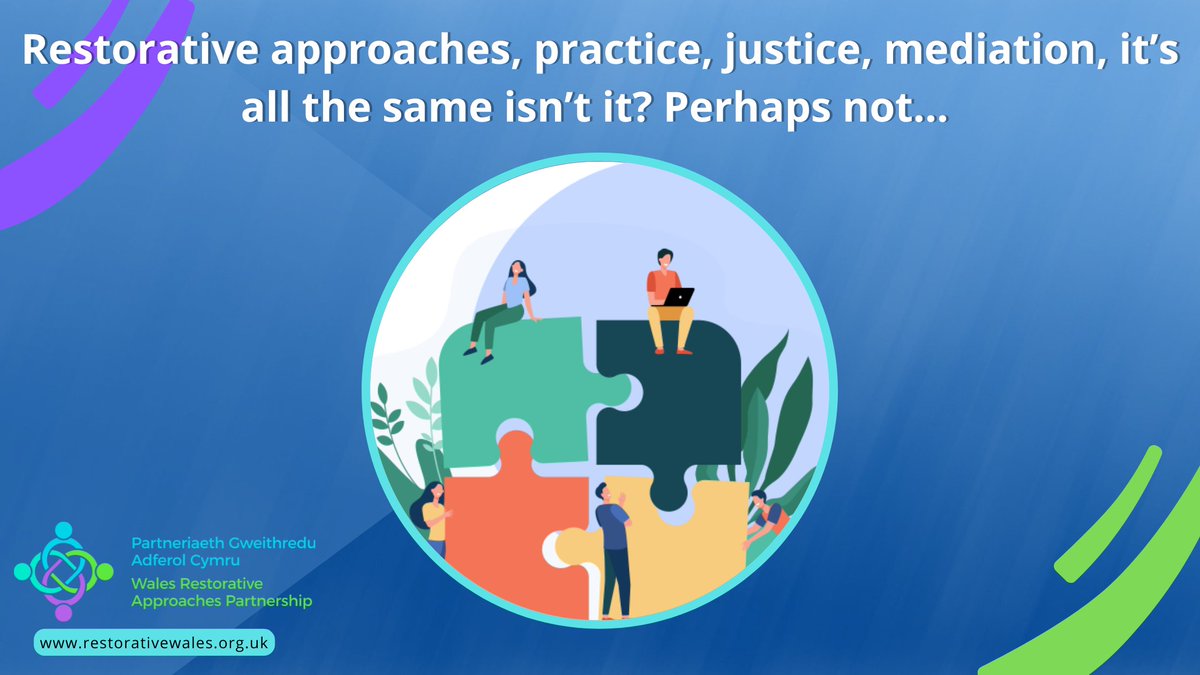 Restorative approaches, practice, justice, mediation, it's all the same isn't it? Perhaps not...

Partneriaeth Gweithredu Adferol Cymru
Wales Restorative Approaches Partnership

www.restorativewales.org.uk